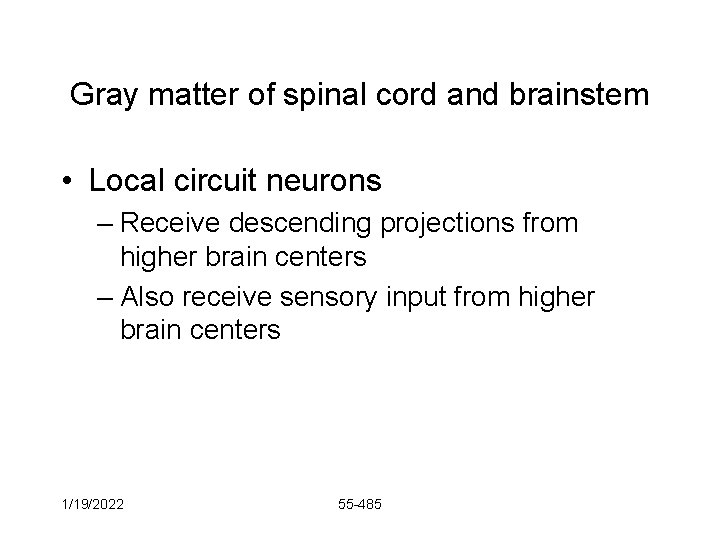 Gray matter of spinal cord and brainstem

• Local circuit neurons
– Receive descending projections from higher brain centers
– Also receive sensory input from higher brain centers

1/19/2022

55-485